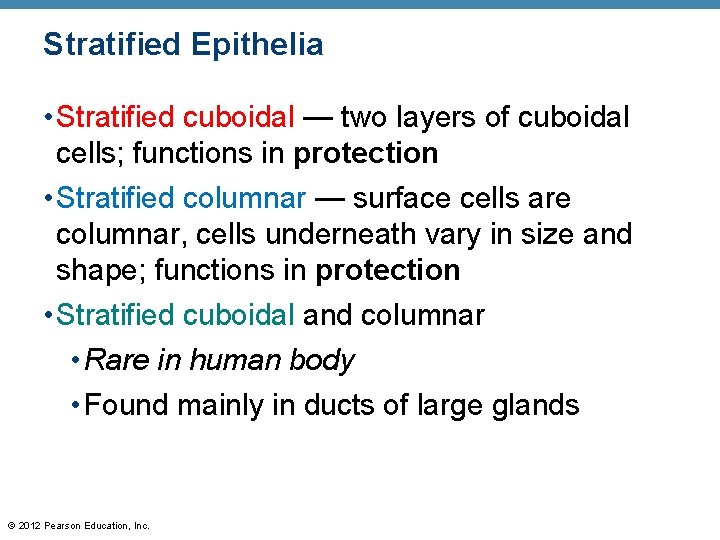 Stratified Epithelia

• Stratified cuboidal — two layers of cuboidal cells; functions in protection

• Stratified columnar — surface cells are columnar, cells underneath vary in size and shape; functions in protection

• Stratified cuboidal and columnar

• Rare in human body

• Found mainly in ducts of large glands

© 2012 Pearson Education, Inc.